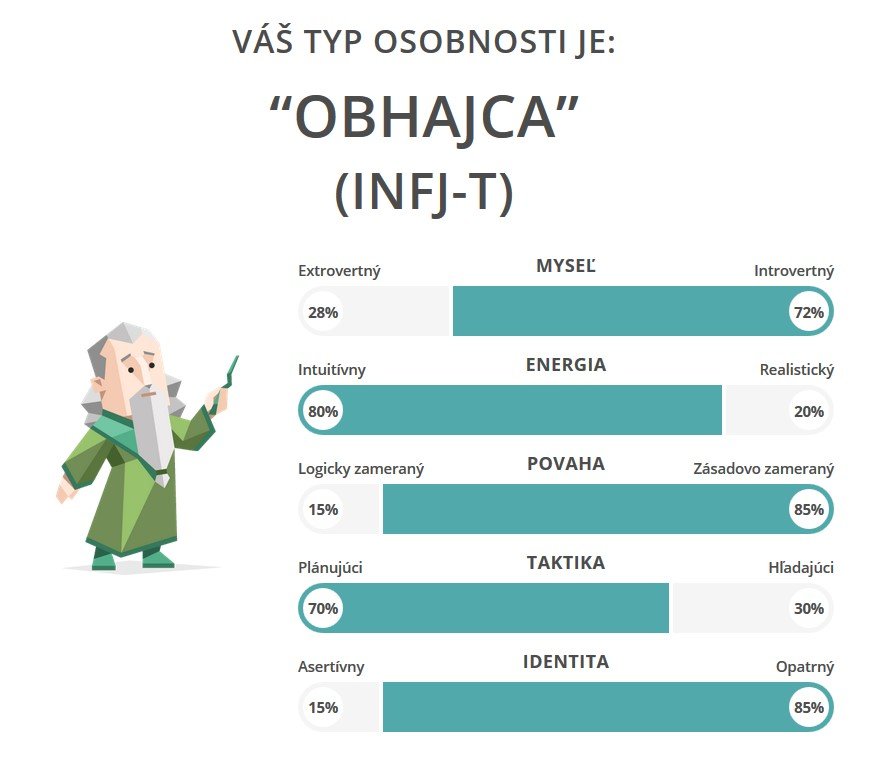 VÁŠ TYP OSOBNOSTI JE:

“OBHAJCA”
(INFJ-T)

Extrovertný MYSEĽ Introvertný
28% 72%

Intuitívny ENERGIA Realistický
80% 20%

Logicky zameraný POVAHA Zásadovo zameraný
15% 85%

Plánujúci TAKTIKA Hľadajúci
70% 30%

Asertívny IDENTITA Opatrný
15% 85%